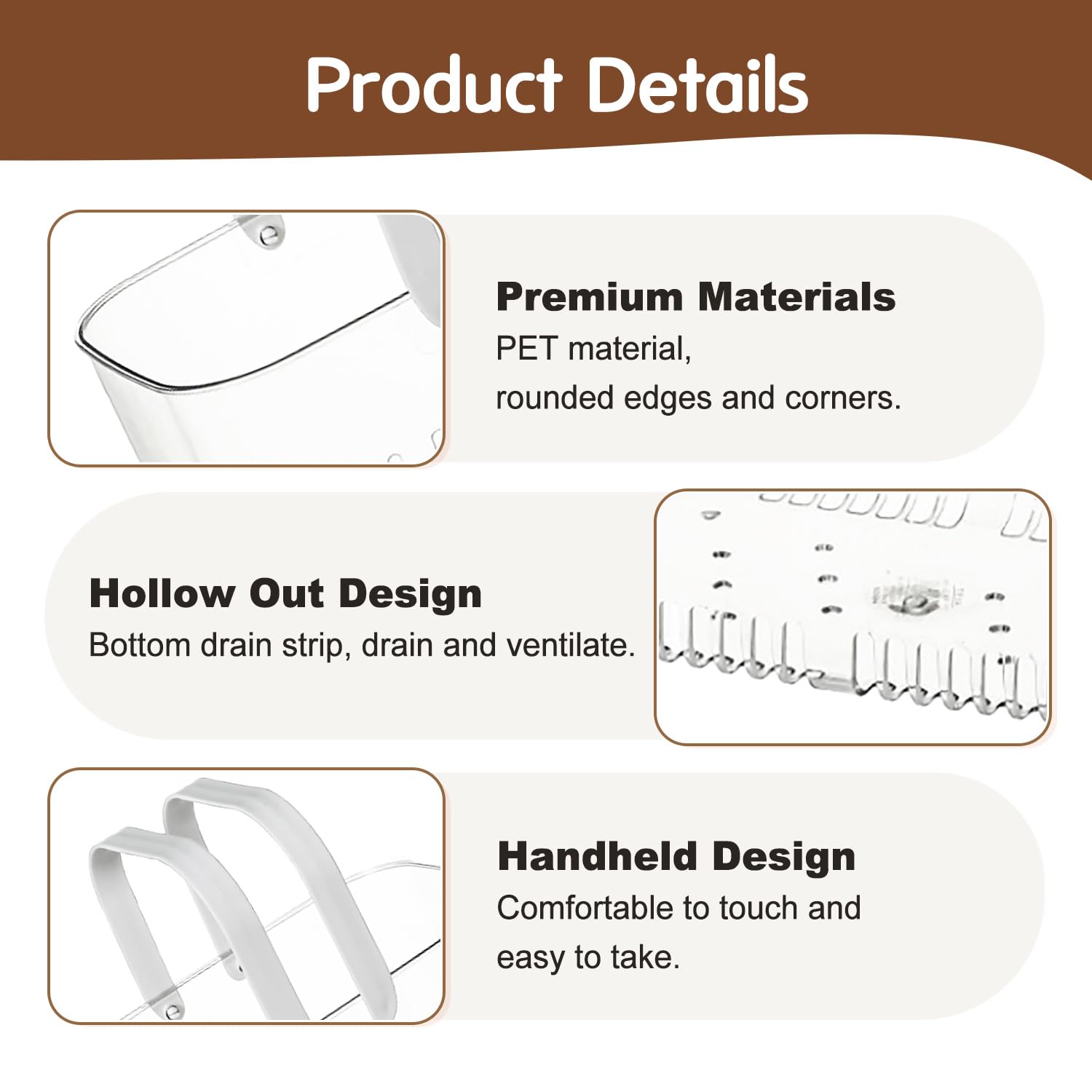 Product Details

Premium Materials
PET material,
rounded edges and corners.

Hollow Out Design
Bottom drain strip, drain and ventilate.

Handheld Design
Comfortable to touch and
easy to take.